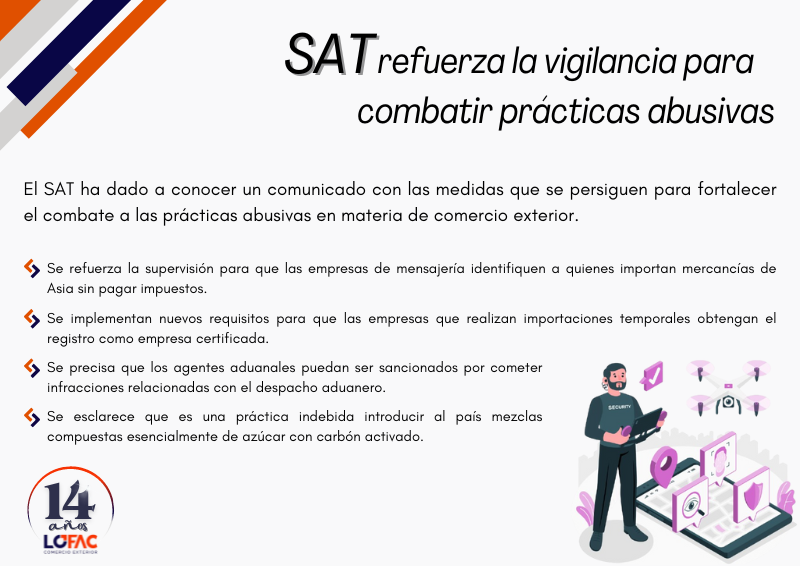 SAT refuerza la vigilancia para combatir prácticas abusivas

El SAT ha dado a conocer un comunicado con las medidas que se persiguen para fortalecer el combate a las prácticas abusivas en materia de comercio exterior.

Se refuerza la supervisión para que las empresas de mensajería identifiquen a quienes importan mercancías de Asia sin pagar impuestos.

Se implementan nuevos requisitos para que las empresas que realizan importaciones temporales obtengan el registro como empresa certificada.

Se precisa que los agentes aduanales puedan ser sancionados por cometer infracciones relacionadas con el despacho aduanero.

Se esclarece que es una práctica indebida introducir al país mezclas compuestas esencialmente de azúcar con carbón activado.

SECURITY

14 años
LOFAC
COMERCIO EXTERIOR